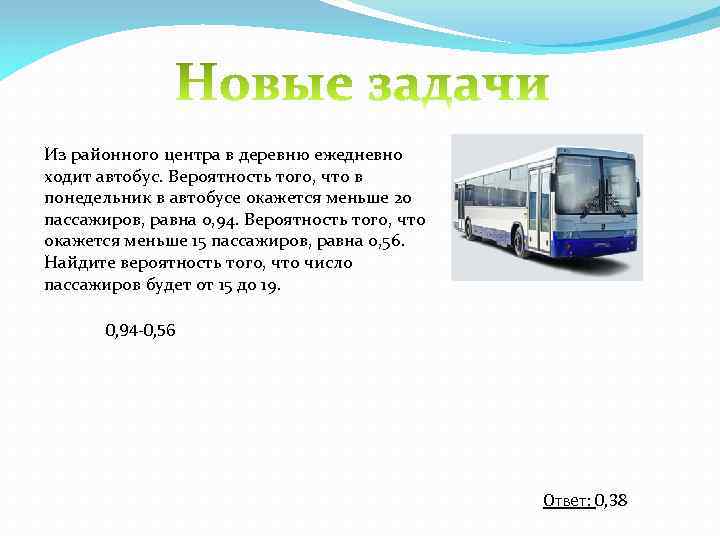 Новые задачи

Из районного центра в деревню ежедневно ходит автобус. Вероятность того, что в понедельник в автобусе окажется меньше 20 пассажиров, равна 0,94. Вероятность того, что окажется меньше 15 пассажиров, равна 0,56. Найдите вероятность того, что число пассажиров будет от 15 до 19.

0,94-0,56

Ответ: 0,38